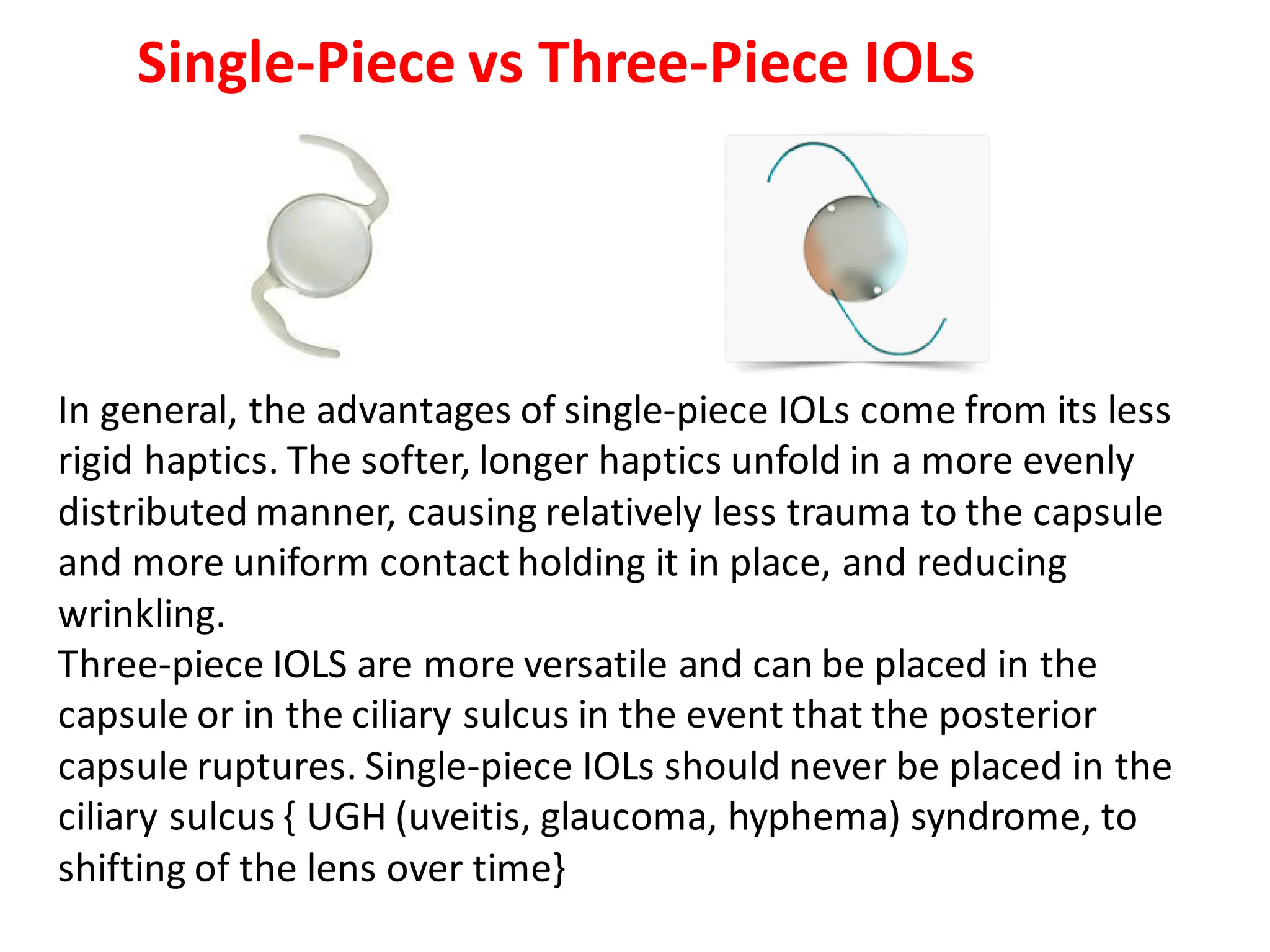 Single-Piece vs Three-Piece IOLs

In general, the advantages of single-piece IOLs come from its less rigid haptics. The softer, longer haptics unfold in a more evenly distributed manner, causing relatively less trauma to the capsule and more uniform contact holding it in place, and reducing wrinkling.
Three-piece IOLS are more versatile and can be placed in the capsule or in the ciliary sulcus in the event that the posterior capsule ruptures. Single-piece IOLs should never be placed in the ciliary sulcus { UGH (uveitis, glaucoma, hyphema) syndrome, to shifting of the lens over time}